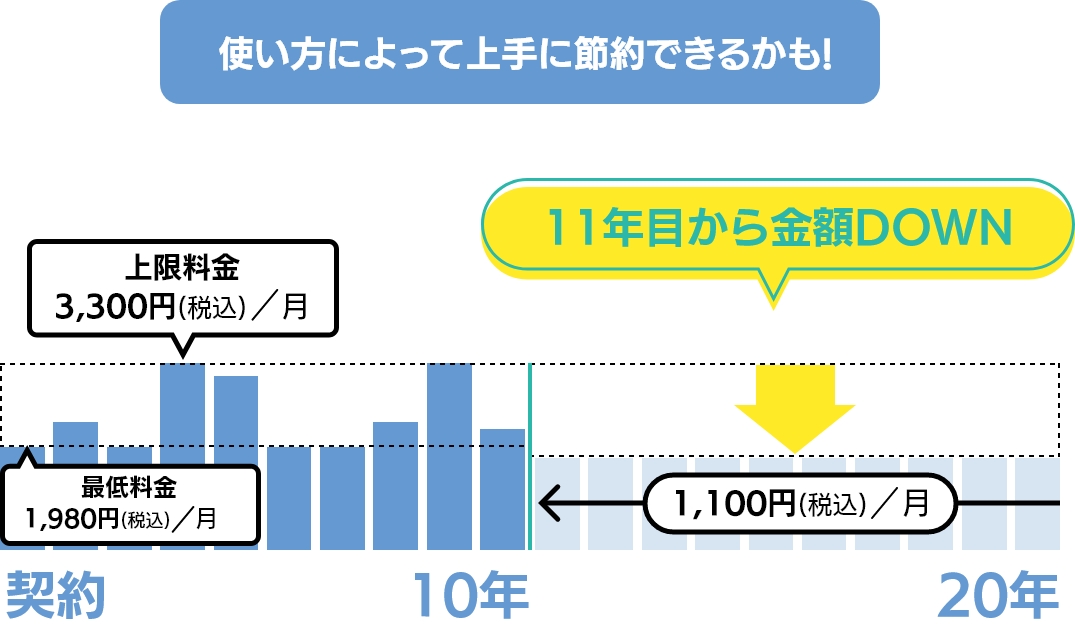 使い方によって上手に節約できるかも!

11年目から金額DOWN

上限料金
3,300円(税込)／月

最低料金
1,980円(税込)／月

1,100円(税込)／月

契約

10年

20年